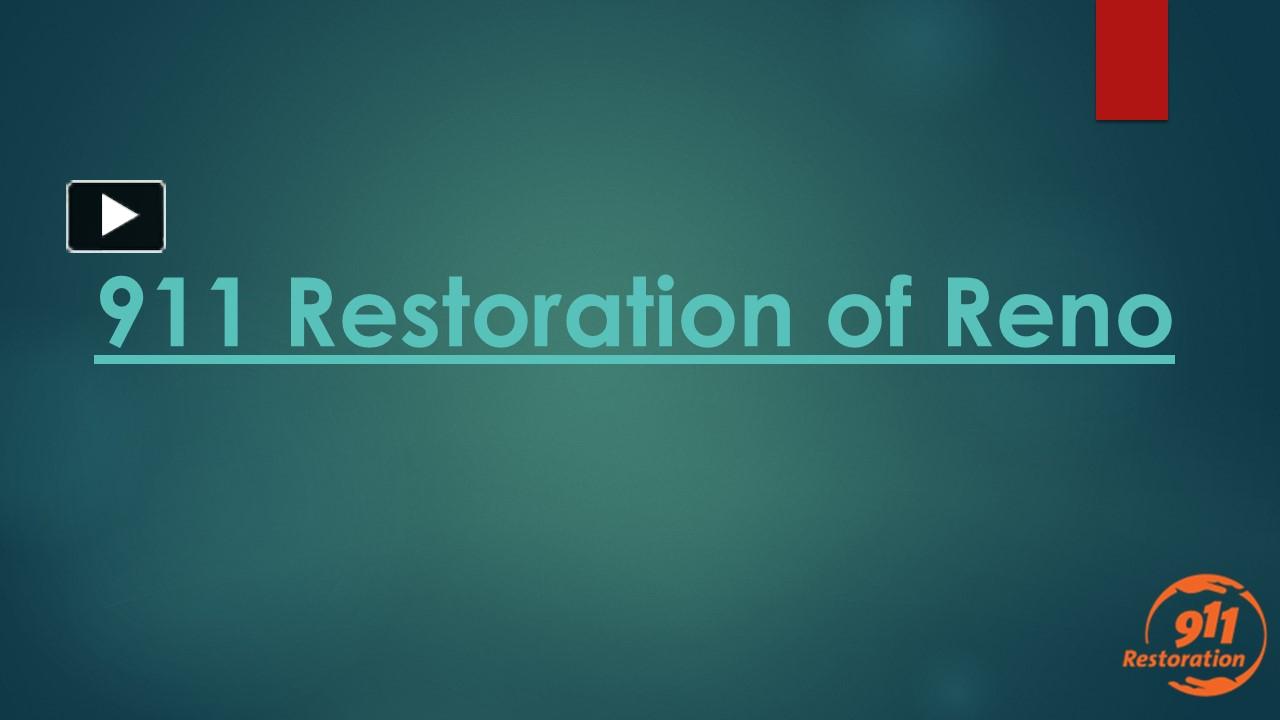 911 Restoration of Reno

911
Restoration